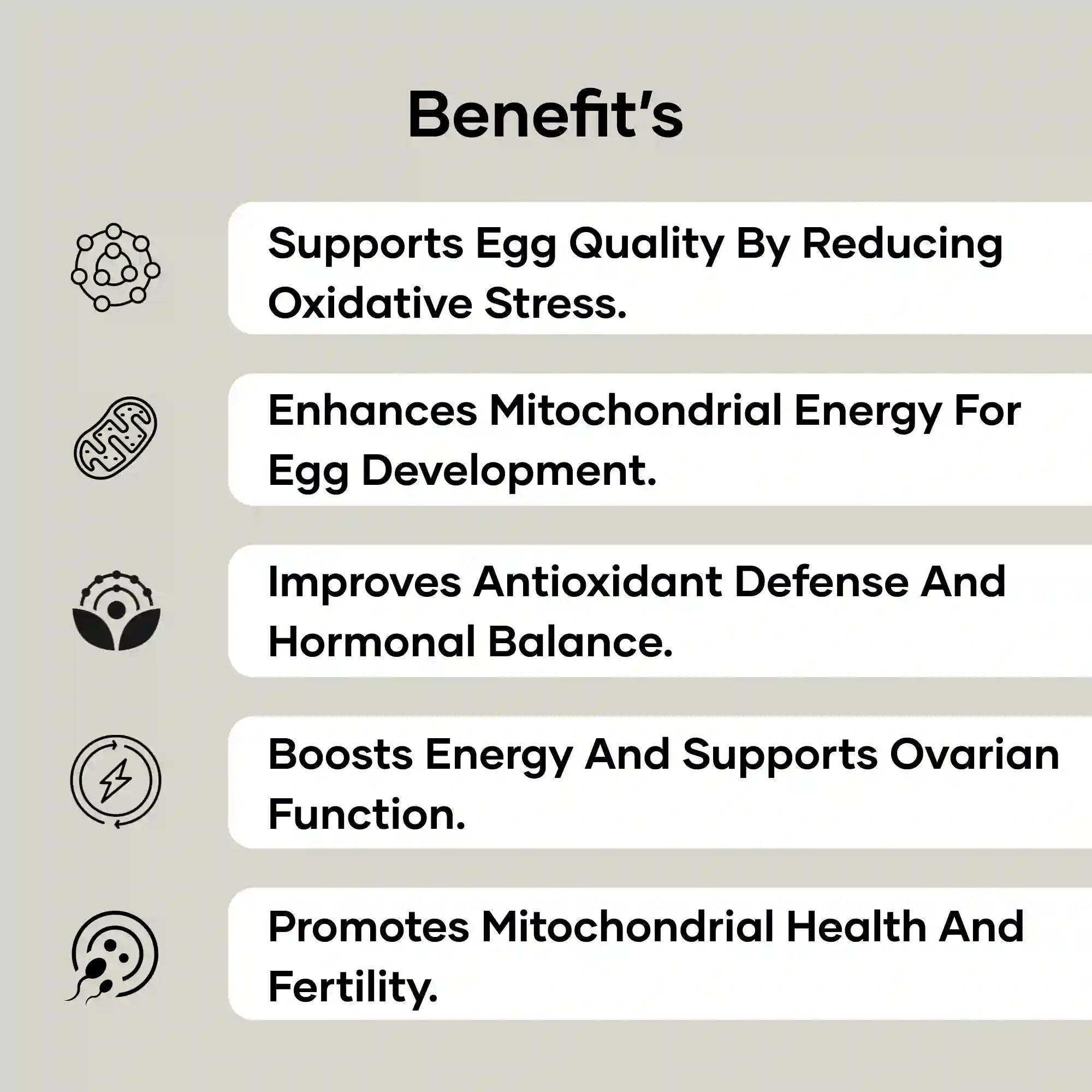 Benefit's

Supports Egg Quality By Reducing Oxidative Stress.

Enhances Mitochondrial Energy For Egg Development.

Improves Antioxidant Defense And Hormonal Balance.

Boosts Energy And Supports Ovarian Function.

Promotes Mitochondrial Health And Fertility.